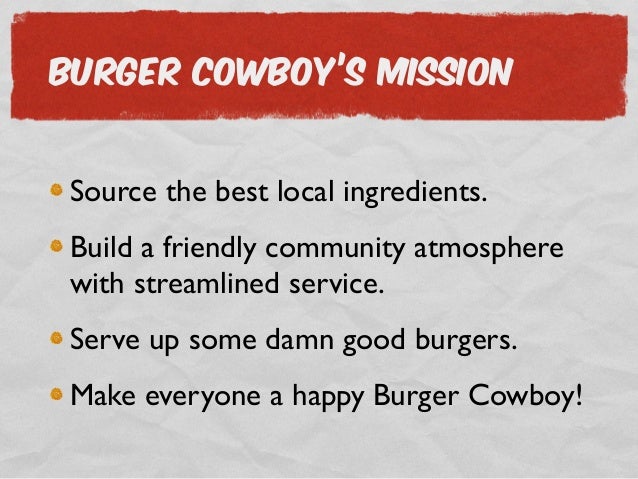 BURGER COWBOY'S MISSION

- Source the best local ingredients.
- Build a friendly community atmosphere with streamlined service.
- Serve up some damn good burgers.
- Make everyone a happy Burger Cowboy!